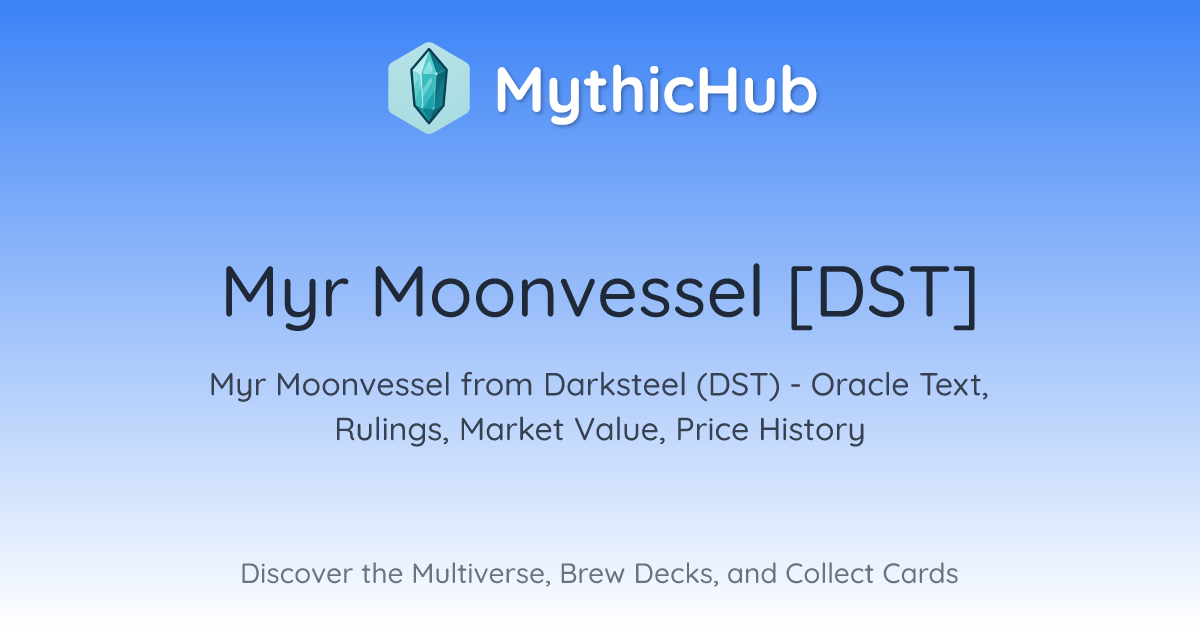 MythicHub

Myr Moonvessel [DST]

Myr Moonvessel from Darksteel (DST) - Oracle Text, Rulings, Market Value, Price History

Discover the Multiverse, Brew Decks, and Collect Cards